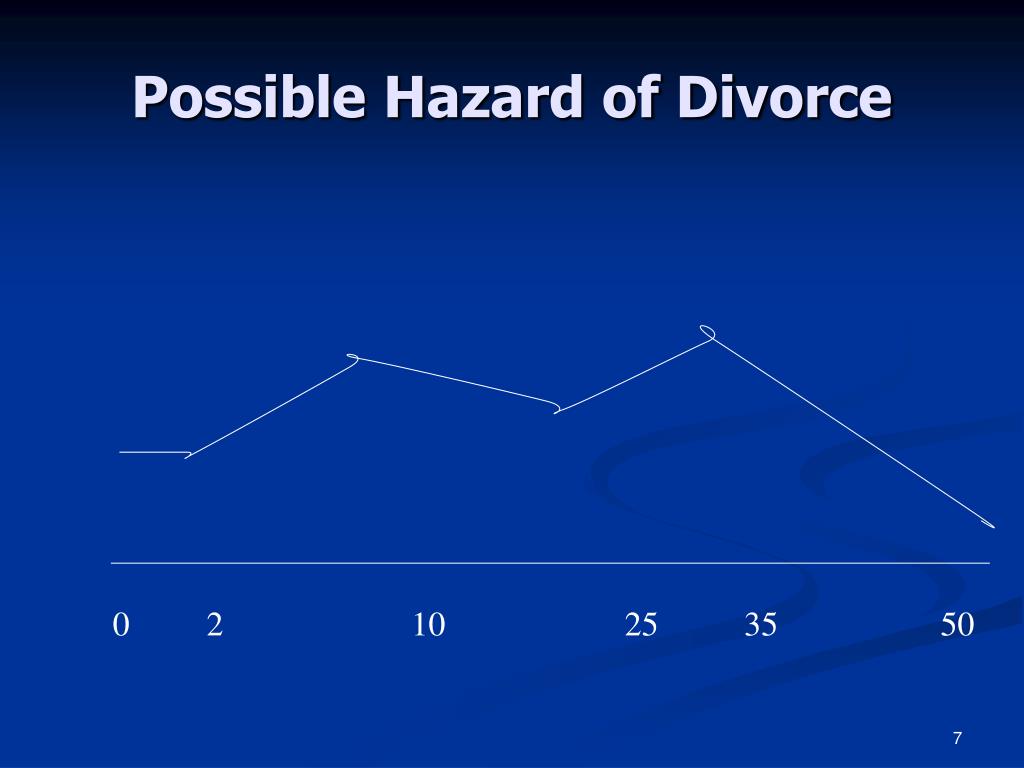 Possible Hazard of Divorce

0 2 10 25 35 50

7